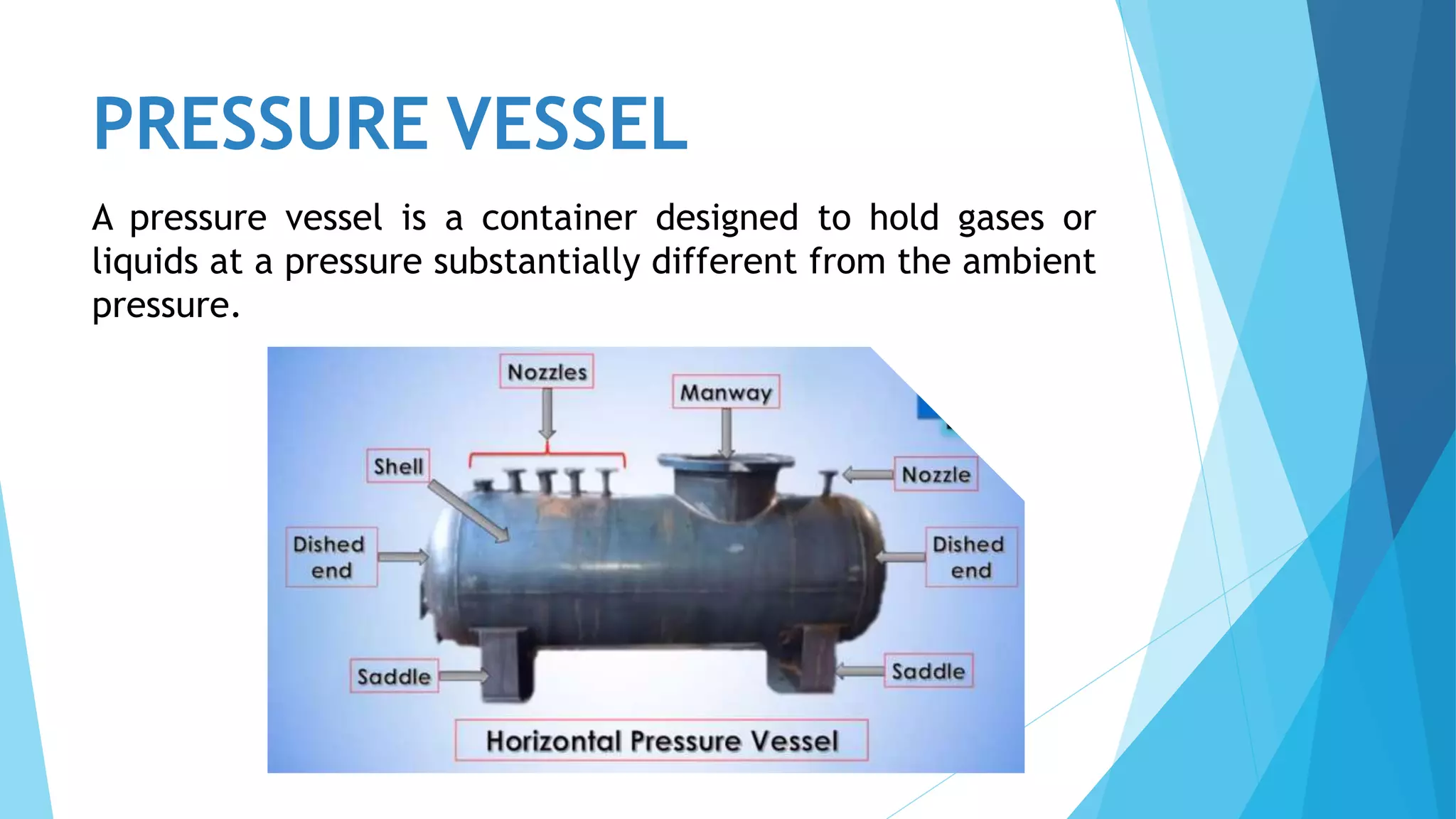 PRESSURE VESSEL

A pressure vessel is a container designed to hold gases or liquids at a pressure substantially different from the ambient pressure.

Nozzles
Manway
Shell
Nozzle
Dished end
Dished end
Saddle
Saddle
Horizontal Pressure Vessel